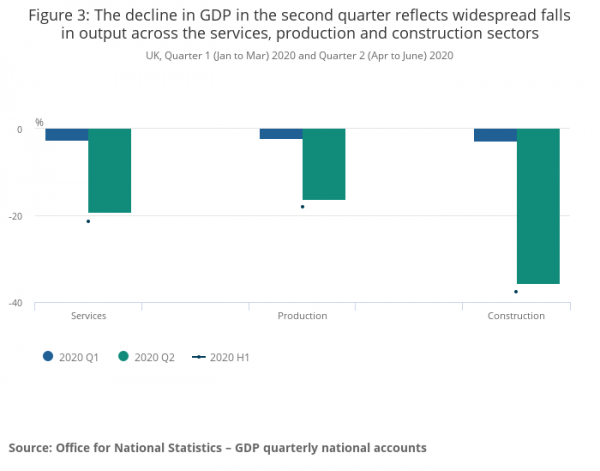 Figure 3: The decline in GDP in the second quarter reflects widespread falls in output across the services, production and construction sectors

UK, Quarter 1 (Jan to Mar) 2020 and Quarter 2 (Apr to June) 2020

%

0

-20

-40

Services

Production

Construction

2020 Q1

2020 Q2

2020 H1

Source: Office for National Statistics – GDP quarterly national accounts